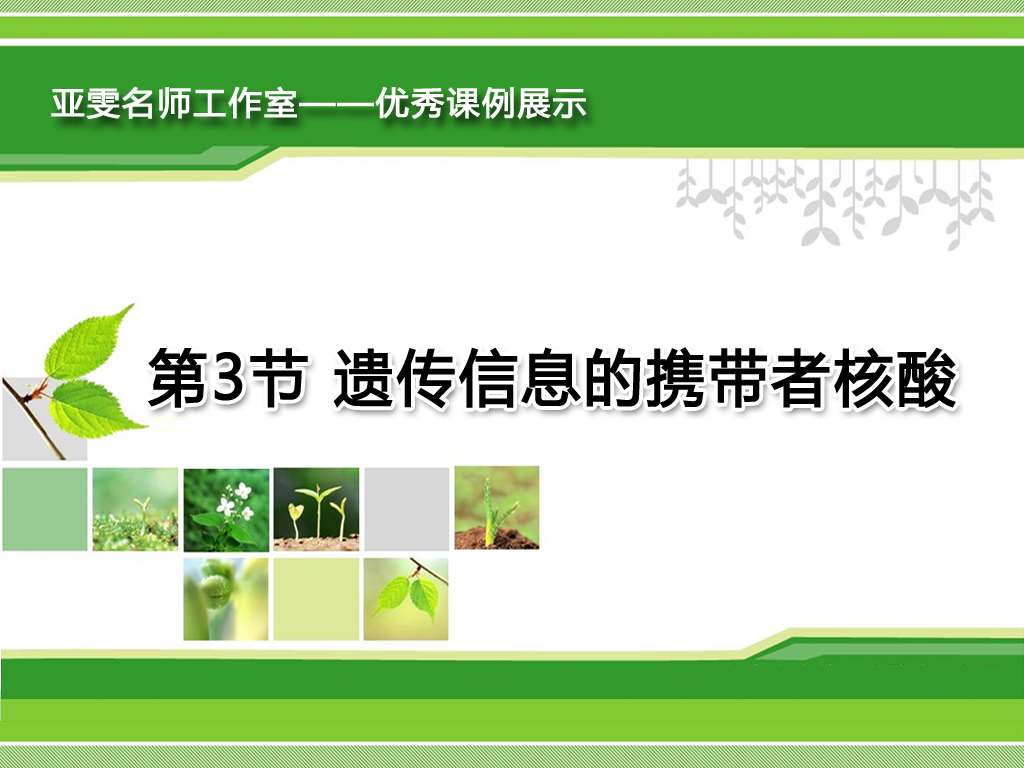 亚雯名师工作室——优秀课例展示

第3节 遗传信息的携带者核酸